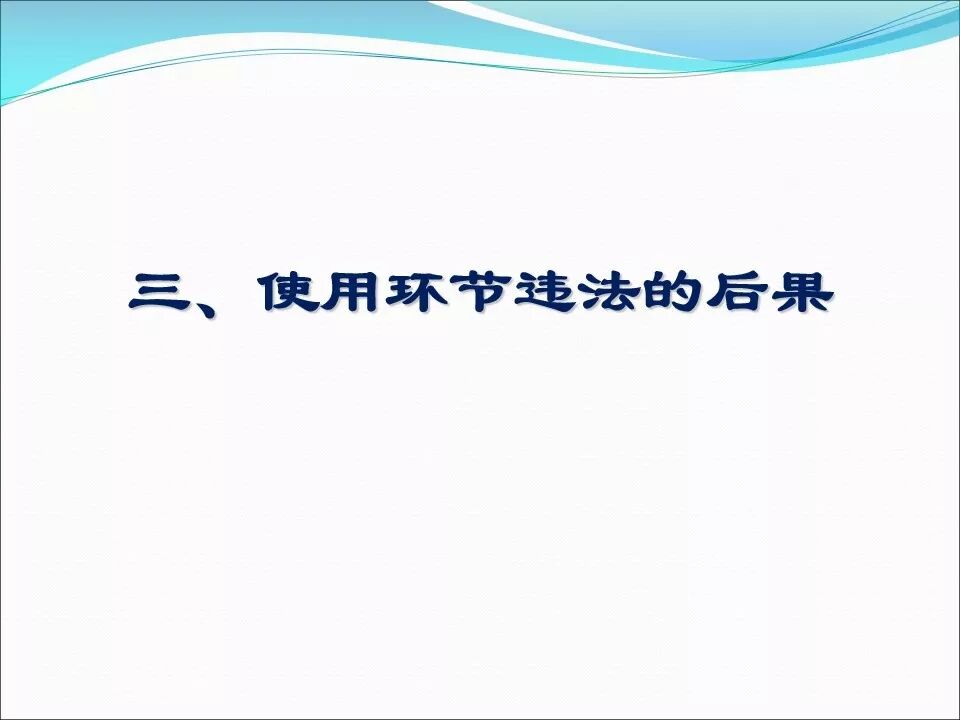 三、使用环节违法的后果